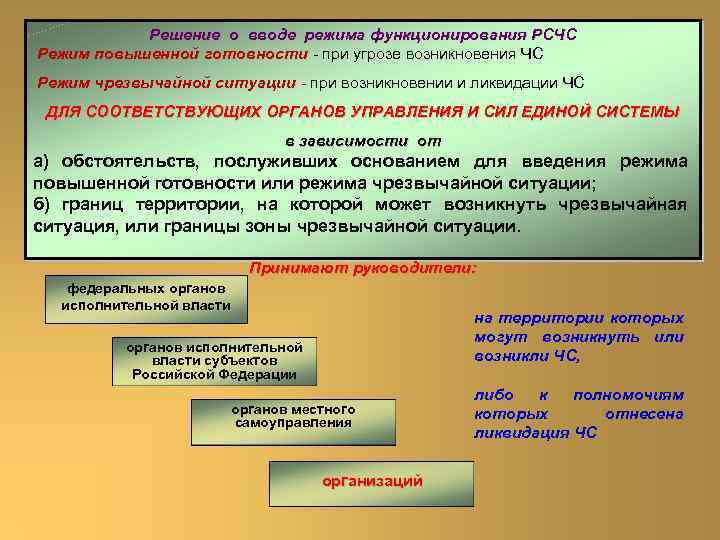 Решение о вводе режима функционирования РСЧС

Режим повышенной готовности - при угрозе возникновения ЧС

Режим чрезвычайной ситуации - при возникновении и ликвидации ЧС

ДЛЯ СООТВЕТСТВУЮЩИХ ОРГАНОВ УПРАВЛЕНИЯ И СИЛ ЕДИНОЙ СИСТЕМЫ

в зависимости от

а) обстоятельств, послуживших основанием для введения режима повышенной готовности или режима чрезвычайной ситуации;

б) границ территории, на которой может возникнуть чрезвычайная ситуация, или границы зоны чрезвычайной ситуации.

Принимают руководители:

федеральных органов исполнительной власти

органов исполнительной власти субъектов Российской Федерации

органов местного самоуправления

организаций

на территории которых могут возникнуть или возникли ЧС,

либо к полномочиям которых отнесена ликвидация ЧС